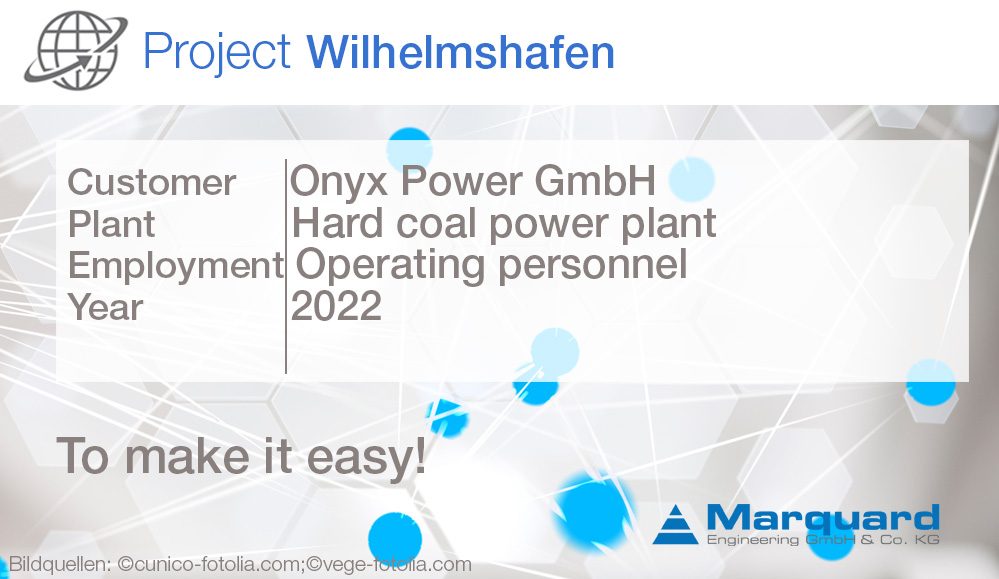 Project Wilhelmshafen

| Customer | Onyx Power GmbH |
|---|---|
| Plant | Hard coal power plant |
| Employment | Operating personnel |
| Year | 2022 |

To make it easy!

Marquard
Engineering GmbH & Co. KG

Bildquellen: ©cunico-fotolia.com;©vege-fotolia.com